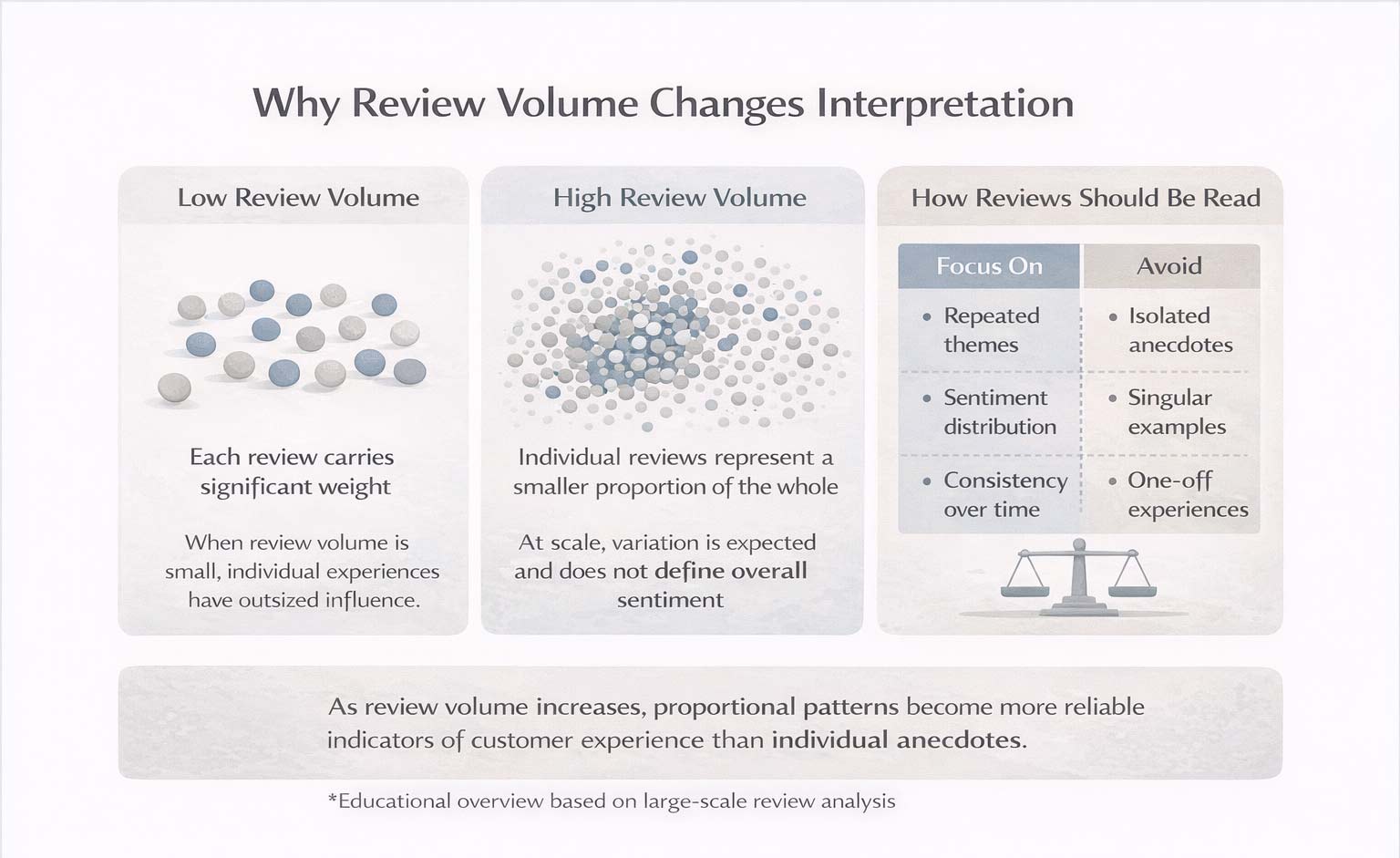 Why Review Volume Changes Interpretation

Low Review Volume

Each review carries significant weight

When review volume is small, individual experiences have outsized influence.

High Review Volume

Individual reviews represent a smaller proportion of the whole

At scale, variation is expected and does not define overall sentiment

How Reviews Should Be Read

| Focus On | Avoid |
|---|---|
| • Repeated themes | • Isolated anecdotes |
| • Sentiment distribution | • Singular examples |
| • Consistency over time | • One-off experiences |

As review volume increases, proportional patterns become more reliable indicators of customer experience than individual anecdotes.

*Educational overview based on large-scale review analysis